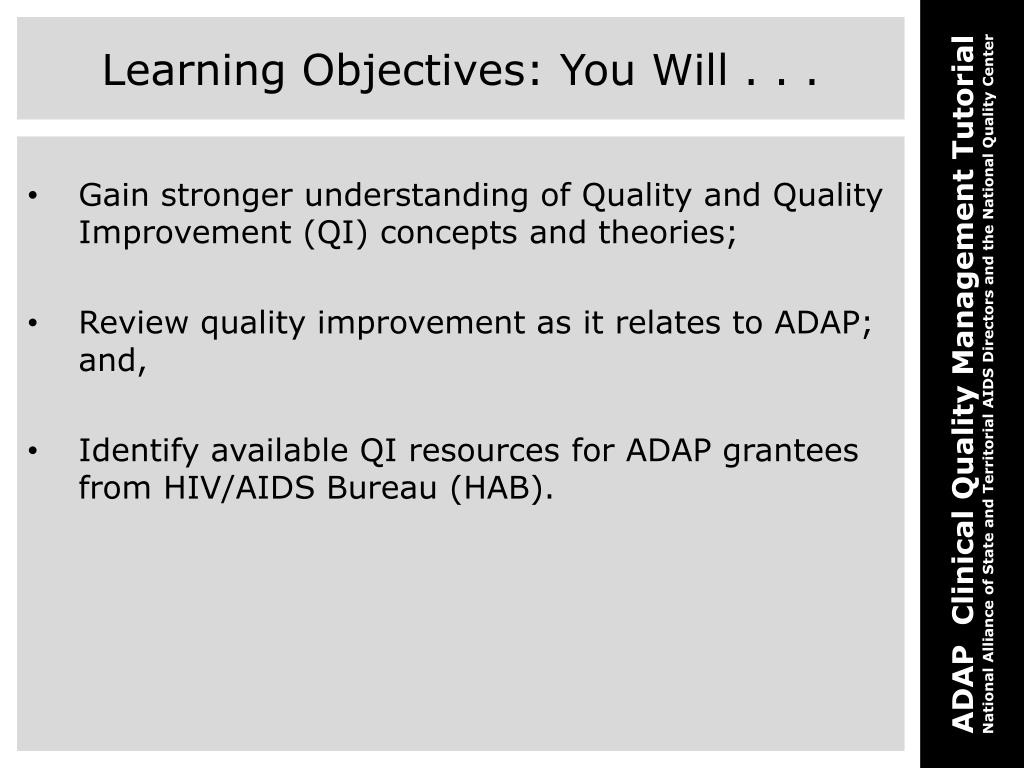 Learning Objectives: You Will . . .

• Gain stronger understanding of Quality and Quality Improvement (QI) concepts and theories;

• Review quality improvement as it relates to ADAP; and,

• Identify available QI resources for ADAP grantees from HIV/AIDS Bureau (HAB).

ADAP Clinical Quality Management Tutorial
National Alliance of State and Territorial AIDS Directors and the National Quality Center